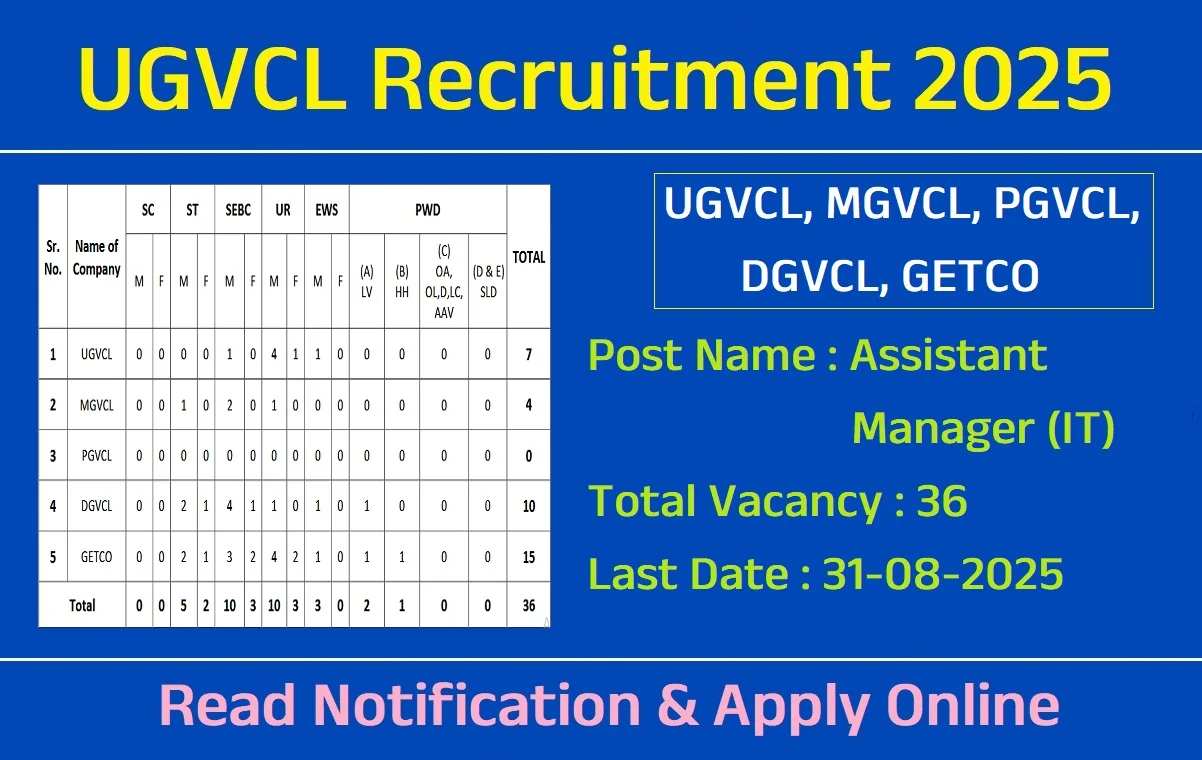 UGVCL Recruitment 2025

| Sr. No. | Name of Company | SC M | SC F | ST M | ST F | SEBC M | SEBC F | UR M | UR F | EWS M | EWS F | PWD (A) LV | PWD (B) HH | PWD (C) OA, OL,D,LC, AAV | PWD (D & E) SLD | TOTAL |
|---|---|---|---|---|---|---|---|---|---|---|---|---|---|---|---|---|
| 1 | UGVCL | 0 | 0 | 0 | 0 | 1 | 0 | 4 | 1 | 1 | 0 | 0 | 0 | 0 | 0 | 7 |
| 2 | MGVCL | 0 | 0 | 1 | 0 | 2 | 0 | 1 | 0 | 0 | 0 | 0 | 0 | 0 | 0 | 4 |
| 3 | PGVCL | 0 | 0 | 0 | 0 | 0 | 0 | 0 | 0 | 0 | 0 | 0 | 0 | 0 | 0 | 0 |
| 4 | DGVCL | 0 | 0 | 2 | 1 | 4 | 1 | 1 | 0 | 1 | 0 | 1 | 0 | 0 | 0 | 10 |
| 5 | GETCO | 0 | 0 | 2 | 1 | 3 | 2 | 4 | 2 | 1 | 0 | 1 | 1 | 0 | 0 | 15 |
| Total | | 0 | 0 | 5 | 2 | 10 | 3 | 10 | 3 | 3 | 0 | 2 | 1 | 0 | 0 | 36 |

UGVCL, MGVCL, PGVCL, DGVCL, GETCO

Post Name : Assistant Manager (IT)

Total Vacancy : 36

Last Date : 31-08-2025

Read Notification & Apply Online